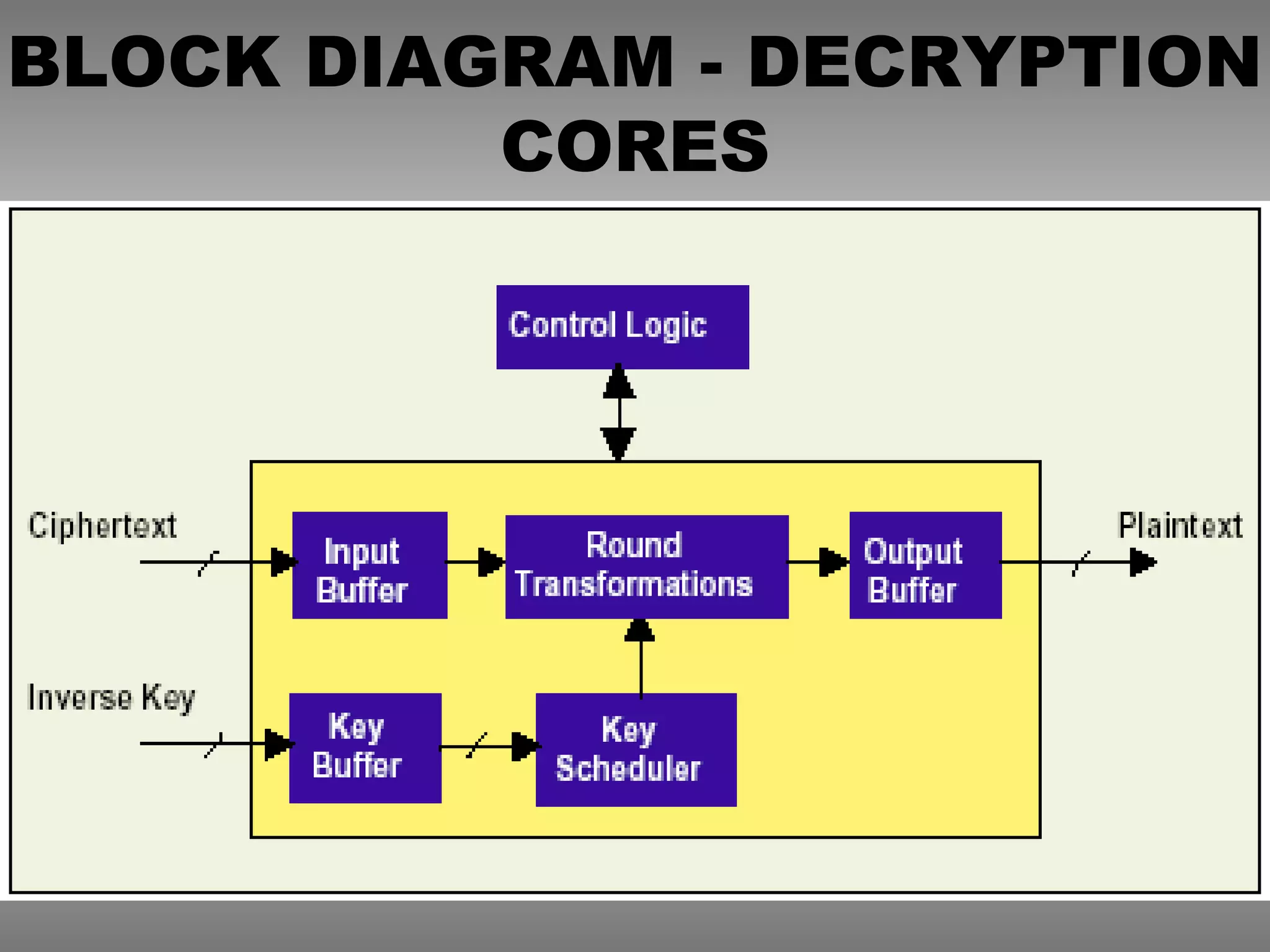 BLOCK DIAGRAM - DECRYPTION CORES

Control Logic

Ciphertext

Input Buffer

Round Transformations

Output Buffer

Plaintext

Inverse Key

Key Buffer

Key Scheduler